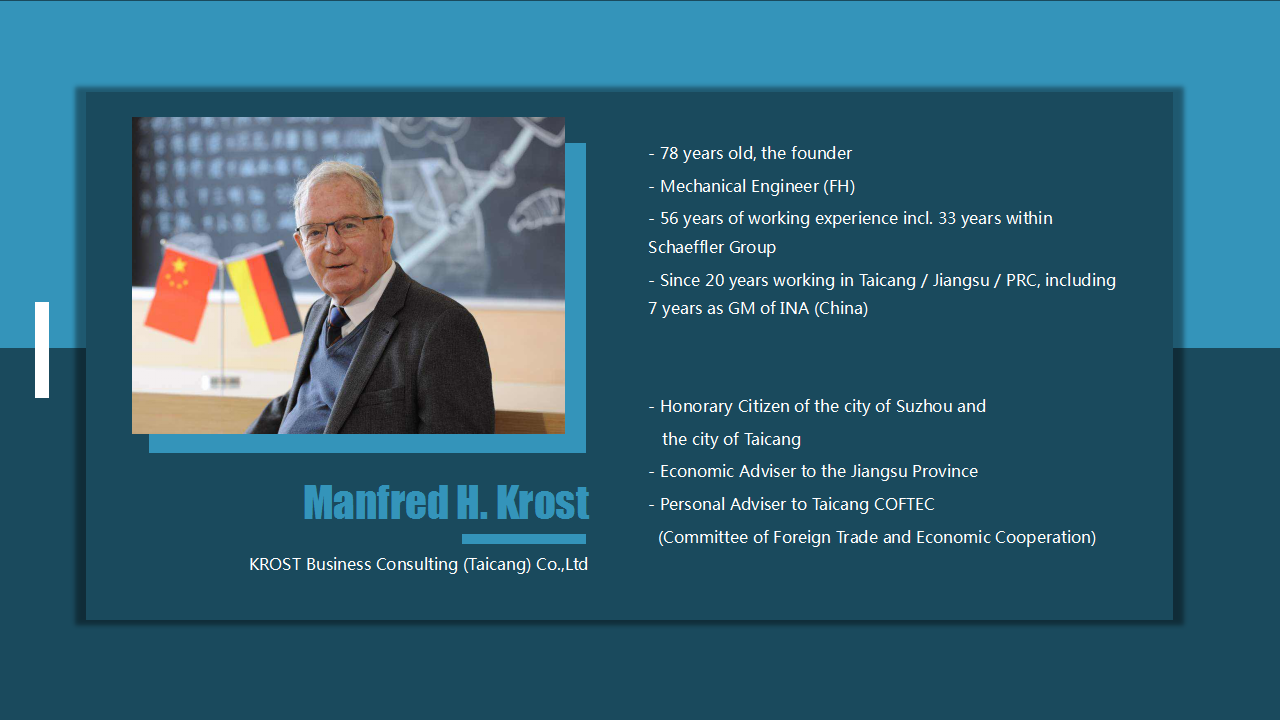 Manfred H. Krost

KROST Business Consulting (Taicang) Co.,Ltd

- 78 years old, the founder

- Mechanical Engineer (FH)

- 56 years of working experience incl. 33 years within Schaeffler Group

- Since 20 years working in Taicang / Jiangsu / PRC, including 7 years as GM of INA (China)

- Honorary Citizen of the city of Suzhou and the city of Taicang

- Economic Adviser to the Jiangsu Province

- Personal Adviser to Taicang COFTEC (Committee of Foreign Trade and Economic Cooperation)